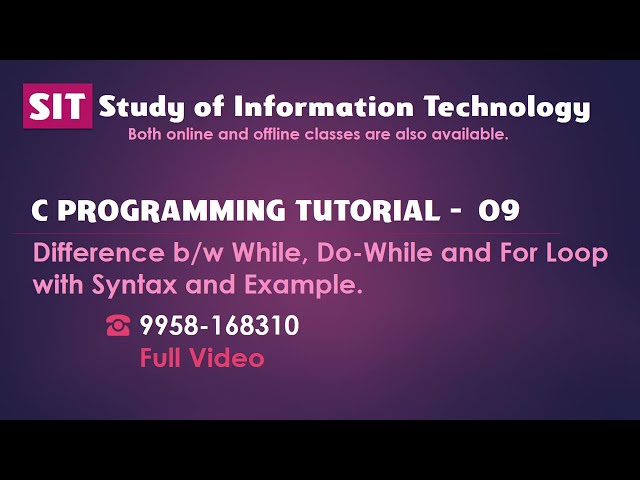 SIT Study of Information Technology
Both online and offline classes are also available.

C PROGRAMMING TUTORIAL - 09

Difference b/w While, Do-While and For Loop with Syntax and Example.

☎ 9958-168310
Full Video